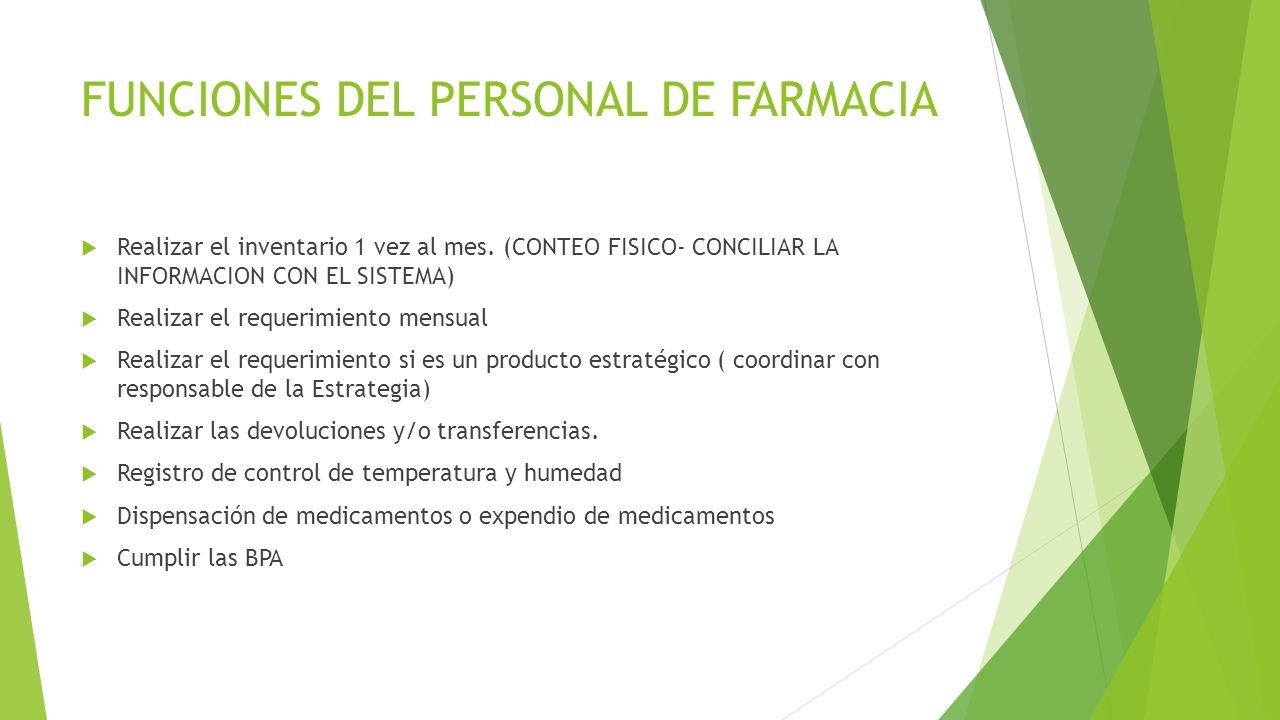 FUNCIONES DEL PERSONAL DE FARMACIA

Realizar el inventario 1 vez al mes. (CONTEO FISICO- CONCILIAR LA INFORMACION CON EL SISTEMA)

Realizar el requerimiento mensual

Realizar el requerimiento si es un producto estratégico ( coordinar con responsable de la Estrategia)

Realizar las devoluciones y/o transferencias.

Registro de control de temperatura y humedad

Dispensación de medicamentos o expendio de medicamentos

Cumplir las BPA